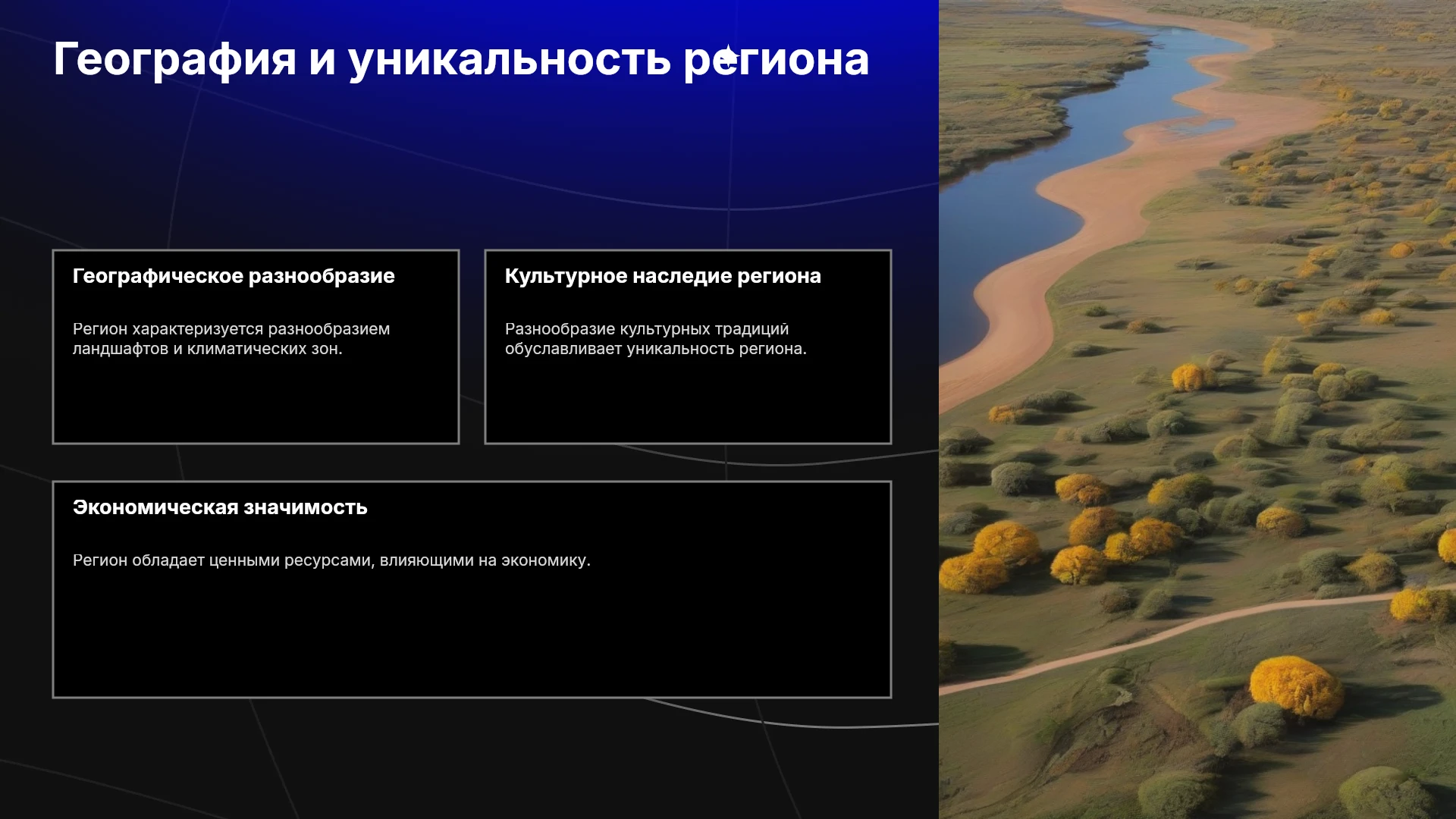 География и уникальность региона

Географическое разнообразие

Регион характеризуется разнообразием ландшафтов и климатических зон.

Культурное наследие региона

Разнообразие культурных традиций обуславливает уникальность региона.

Экономическая значимость

Регион обладает ценными ресурсами, влияющими на экономику.